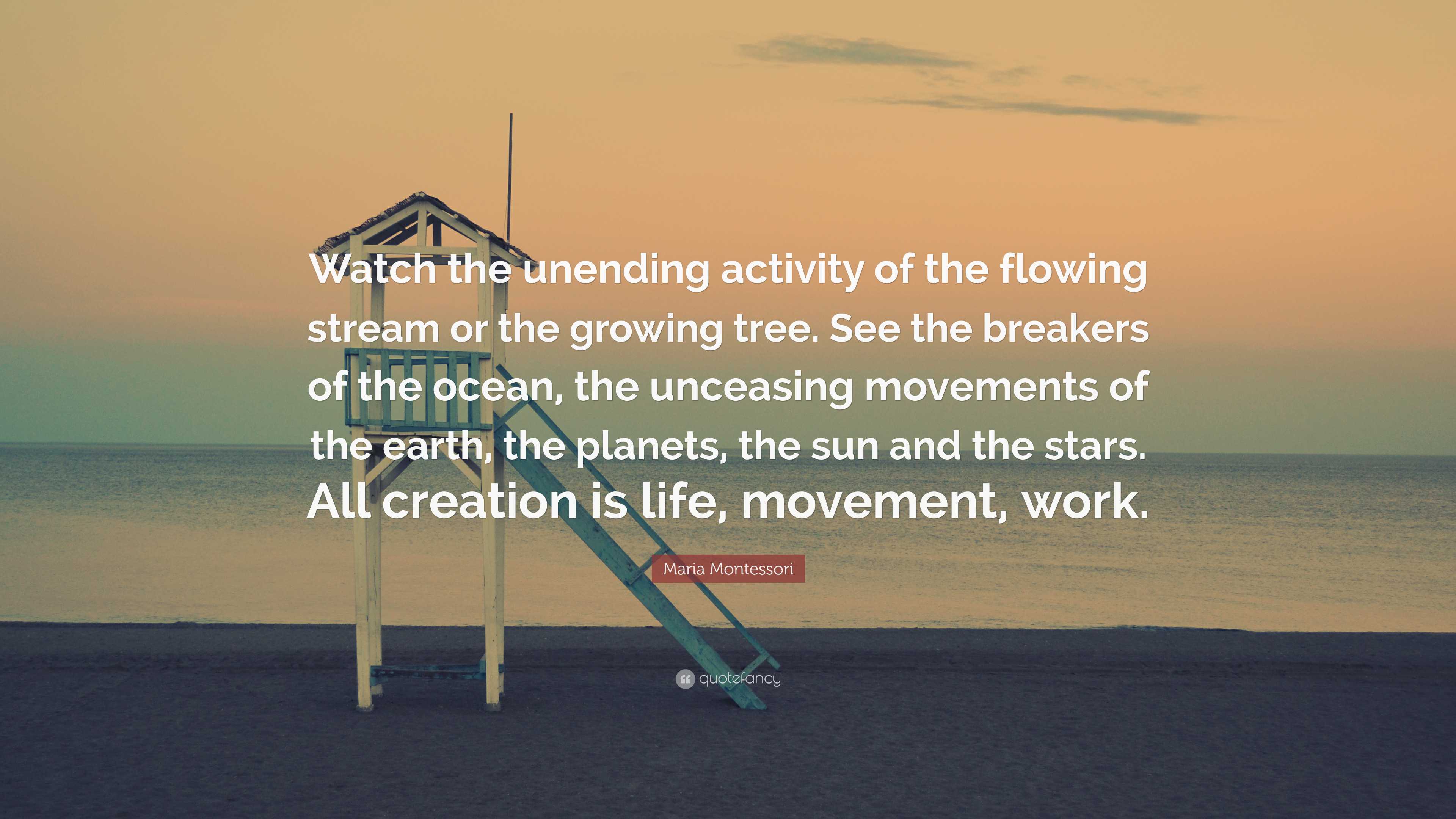 Watch the unending activity of the flowing stream or the growing tree. See the breakers of the ocean, the unceasing movements of the earth, the planets, the sun and the stars. All creation is life, movement, work.

Maria Montessori

quotefancy